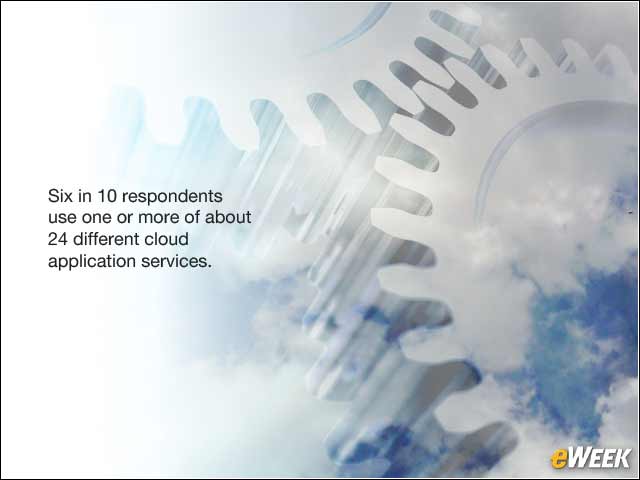 Six in 10 respondents use one or more of about 24 different cloud application services.

eWEEK